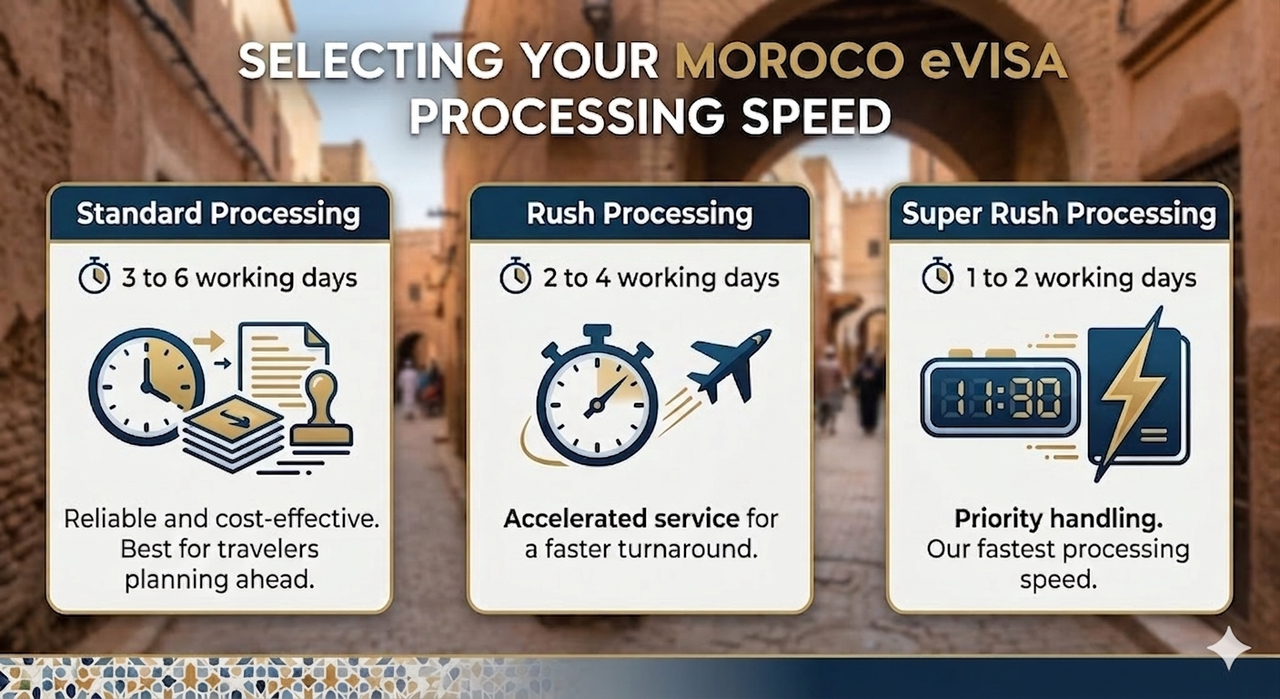 SELECTING YOUR MOROCO eVISA PROCESSING SPEED

Standard Processing

3 to 6 working days

Reliable and cost-effective. Best for travelers planning ahead.

Rush Processing

2 to 4 working days

Accelerated service for a faster turnaround.

Super Rush Processing

1 to 2 working days

11:30

Priority handling. Our fastest processing speed.